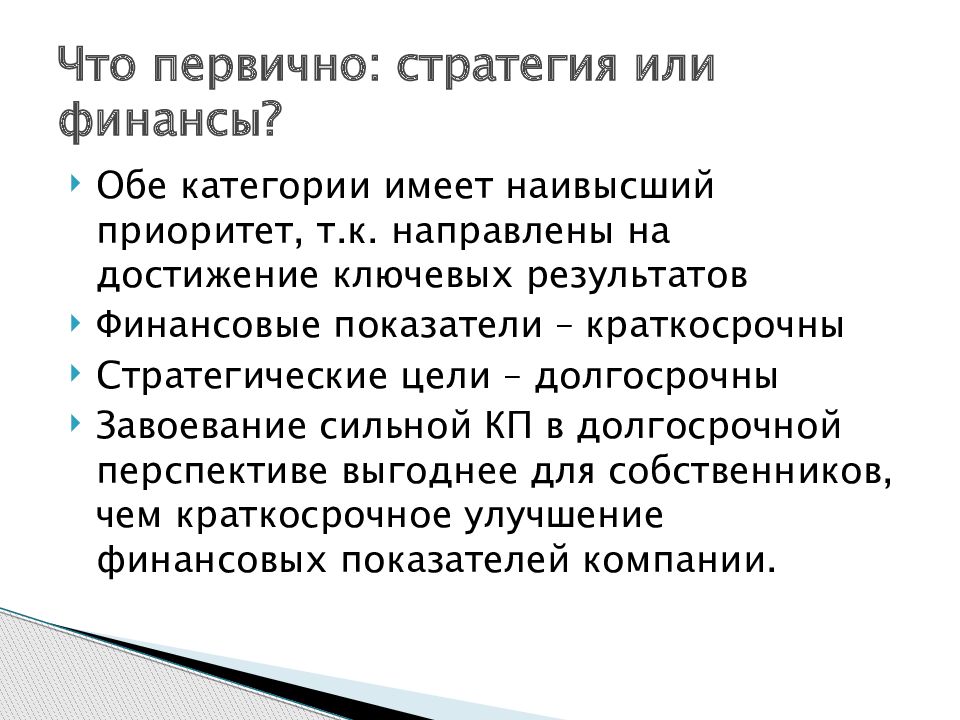 Что первично: стратегия или финансы?

Обе категории имеет наивысший приоритет, т.к. направлены на достижение ключевых результатов

Финансовые показатели – краткосрочны

Стратегические цели – долгосрочны

Завоевание сильной КП в долгосрочной перспективе выгоднее для собственников, чем краткосрочное улучшение финансовых показателей компании.